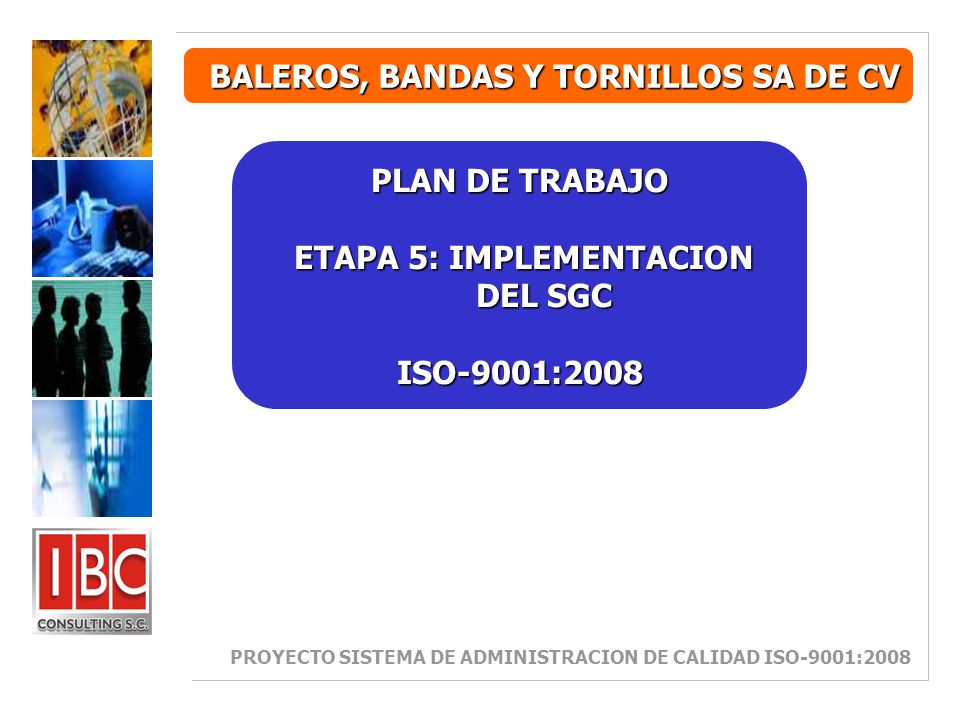 BALEROS, BANDAS Y TORNILLOS SA DE CV

PLAN DE TRABAJO

ETAPA 5: IMPLEMENTACION DEL SGC

ISO-9001:2008

IBC
CONSULTING S.C.

PROYECTO SISTEMA DE ADMINISTRACION DE CALIDAD ISO-9001:2008